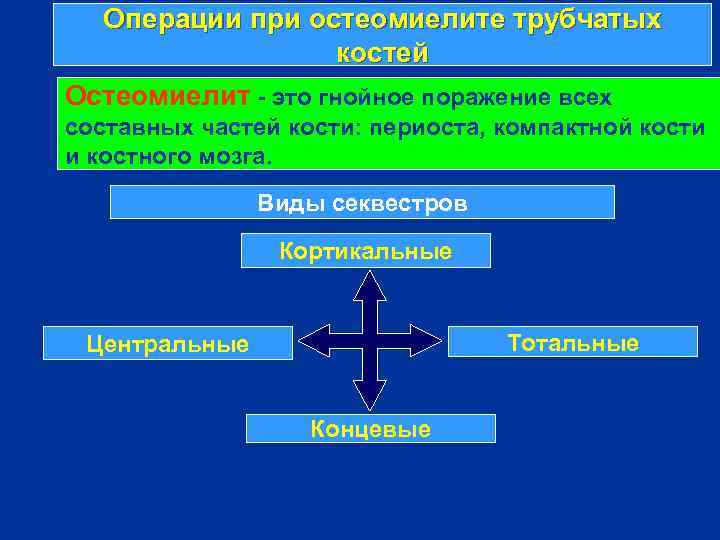 Операции при остеомиелите трубчатых костей

Остеомиелит - это гнойное поражение всех составных частей кости: периоста, компактной кости и костного мозга.

Виды секвестров

Кортикальные

Центральные

Тотальные

Концевые